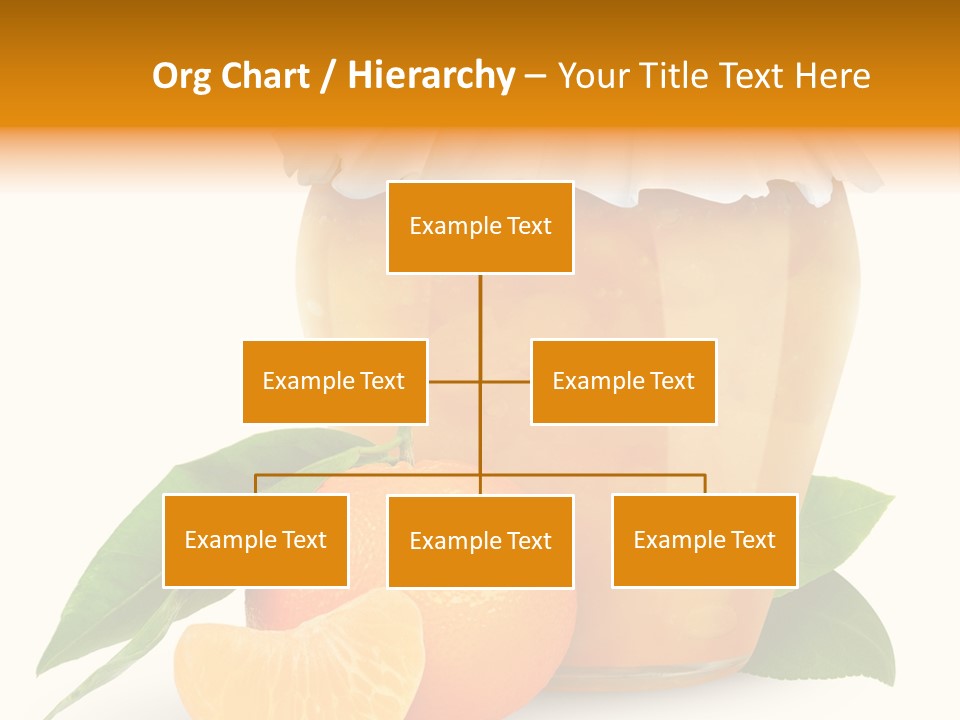 Org Chart / Hierarchy – Your Title Text Here

Example Text

Example Text

Example Text

Example Text

Example Text

Example Text